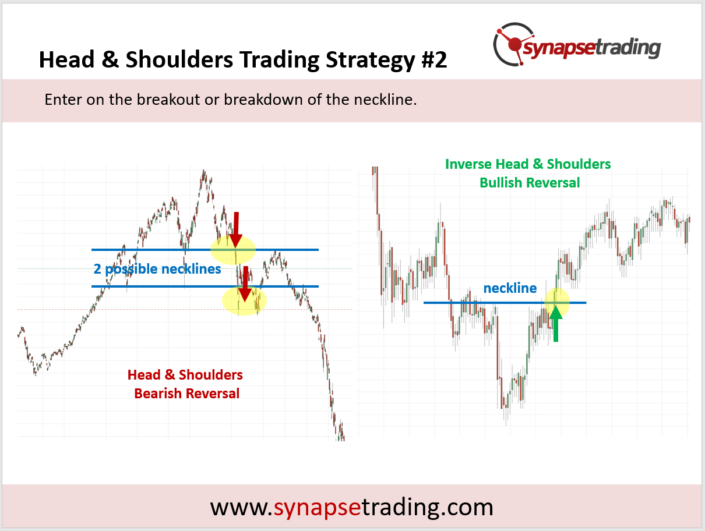 Head & Shoulders Trading Strategy #2

synapsetrading

Enter on the breakout or breakdown of the neckline.

2 possible necklines

Head & Shoulders
Bearish Reversal

Inverse Head & Shoulders
Bullish Reversal

neckline

www.synapsetrading.com